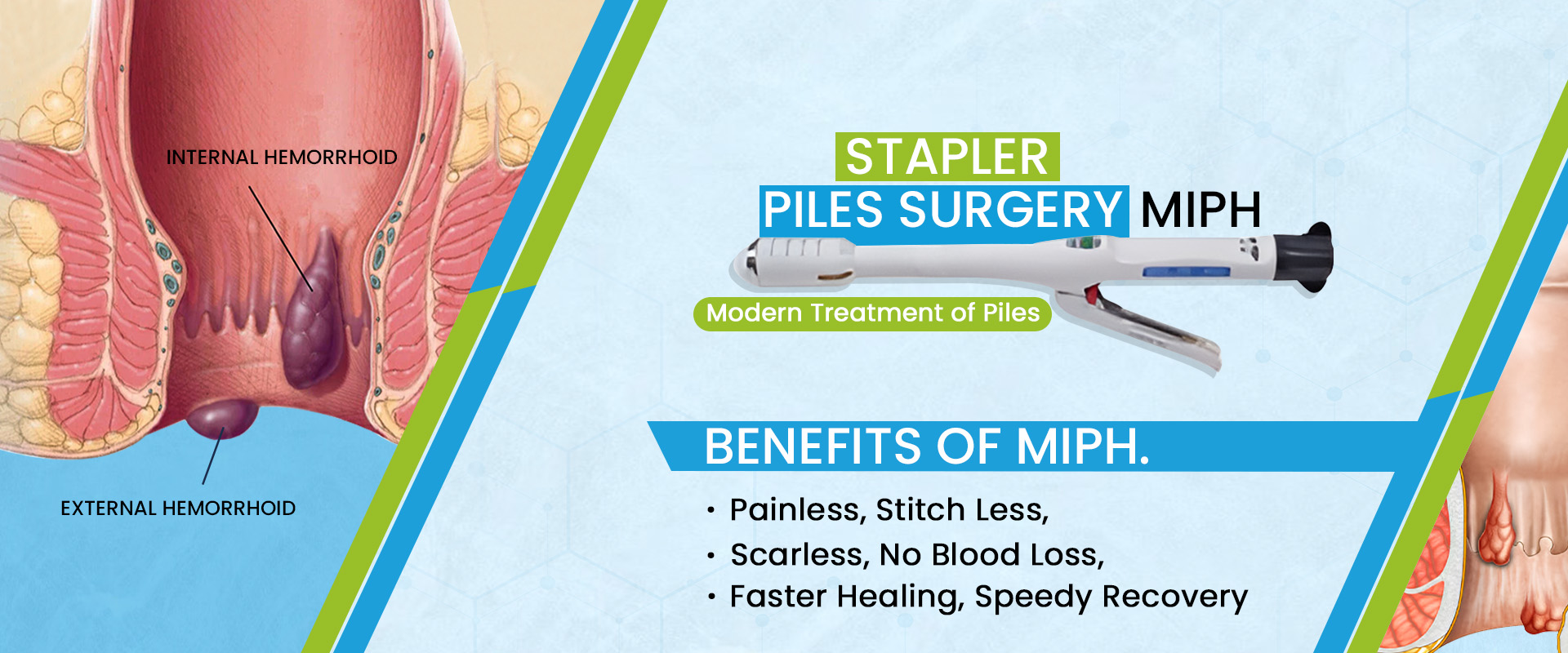 INTERNAL HEMORRHOID

EXTERNAL HEMORRHOID

STAPLER
PILES SURGERY MIPH

Modern Treatment of Piles

BENEFITS OF MIPH.

• Painless, Stitch Less,
• Scarless, No Blood Loss,
• Faster Healing, Speedy Recovery